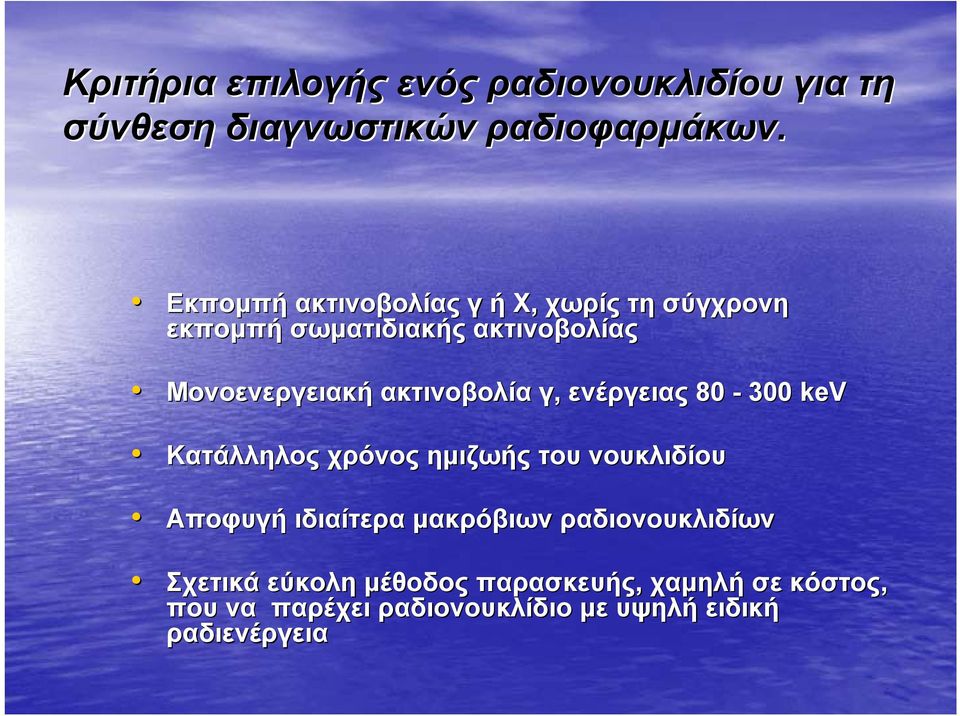 Κριτήρια επιλογής ενός ραδιονουκλιδίου για τη σύνθεση διαγνωστικών ραδιοφαρμάκων.

• Εκπομπή ακτινοβολίας γ ή Χ, χωρίς τη σύγχρονη εκπομπή σωματιδιακής ακτινοβολίας

• Μονοενεργειακή ακτινοβολία γ, ενέργειας 80 - 300 keV

• Κατάλληλος χρόνος ημιζωής του νουκλιδίου

• Αποφυγή ιδιαίτερα μακρόβιων ραδιονουκλιδίων

• Σχετικά εύκολη μέθοδος παρασκευής, χαμηλή σε κόστος, που να παρέχει ραδιονουκλίδιο με υψηλή ειδική ραδιενέργεια